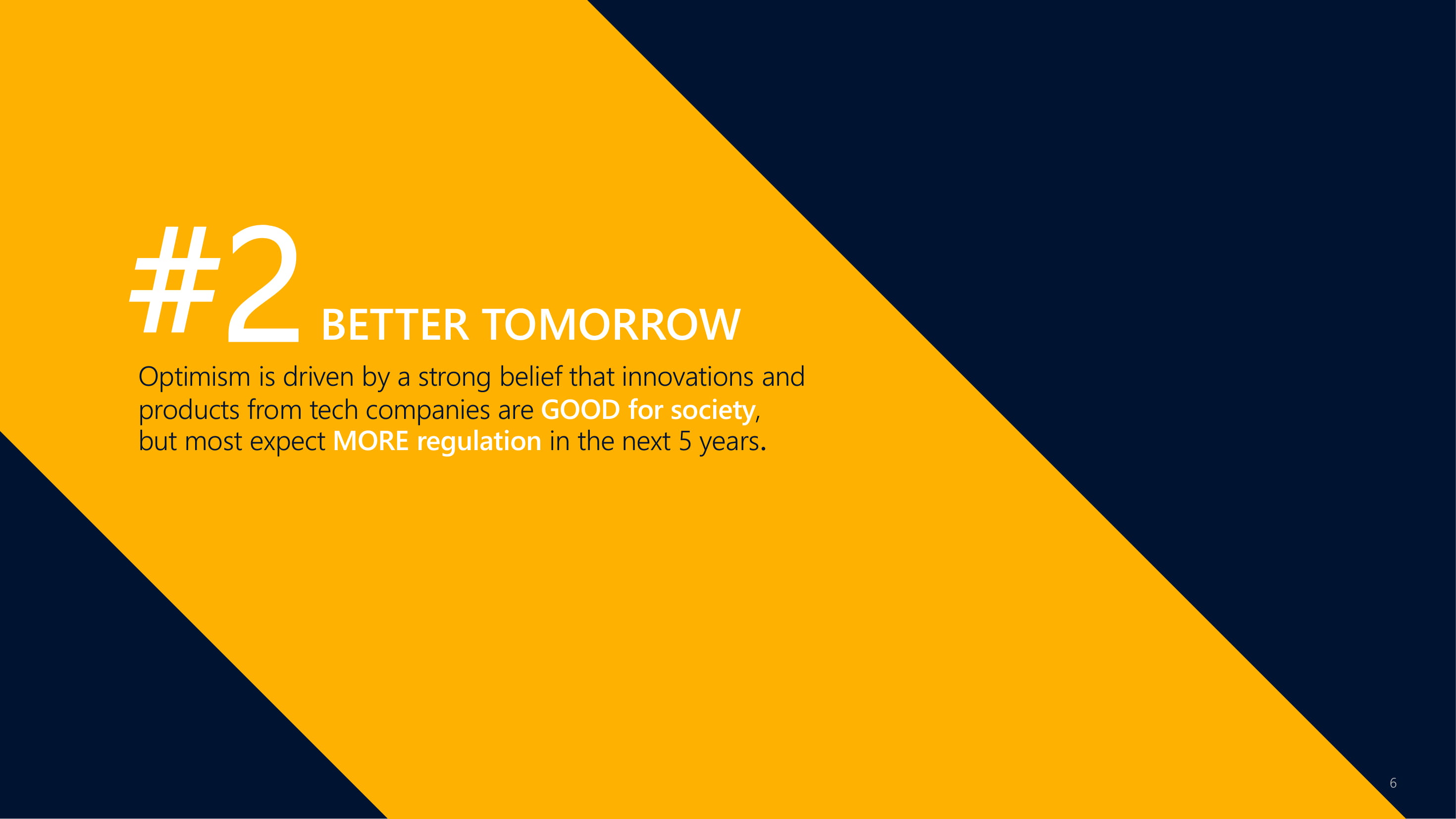 #2 BETTER TOMORROW

Optimism is driven by a strong belief that innovations and products from tech companies are GOOD for society, but most expect MORE regulation in the next 5 years.

6